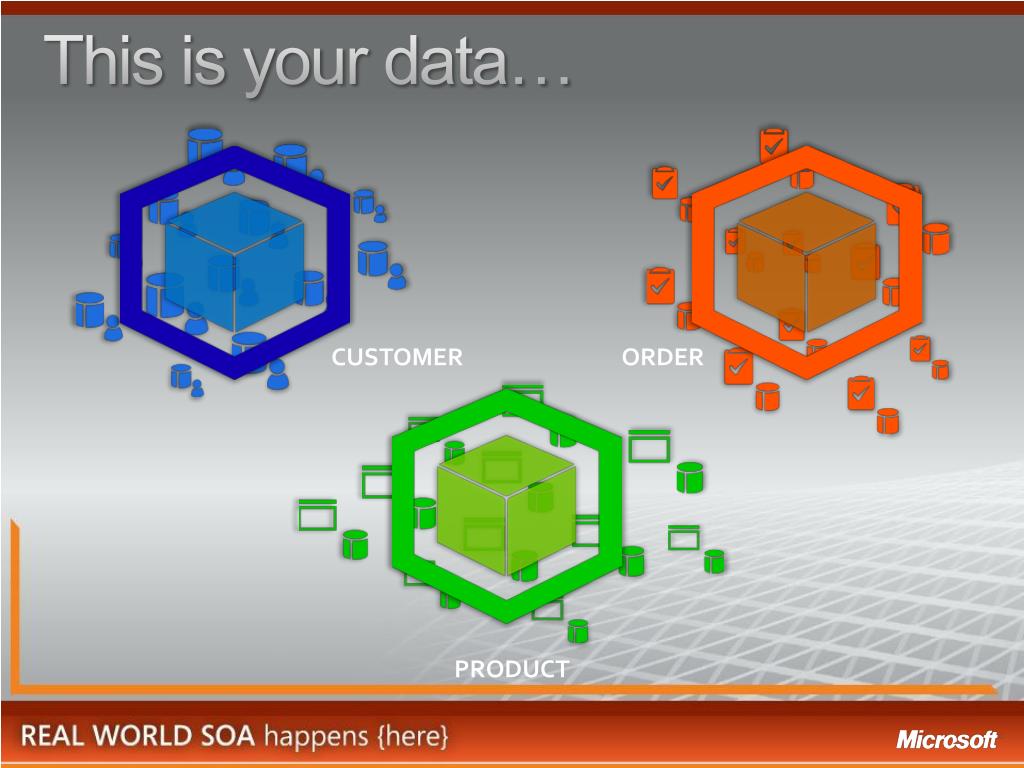 This is your data…

CUSTOMER

ORDER

PRODUCT

REAL WORLD SOA happens {here}

Microsoft